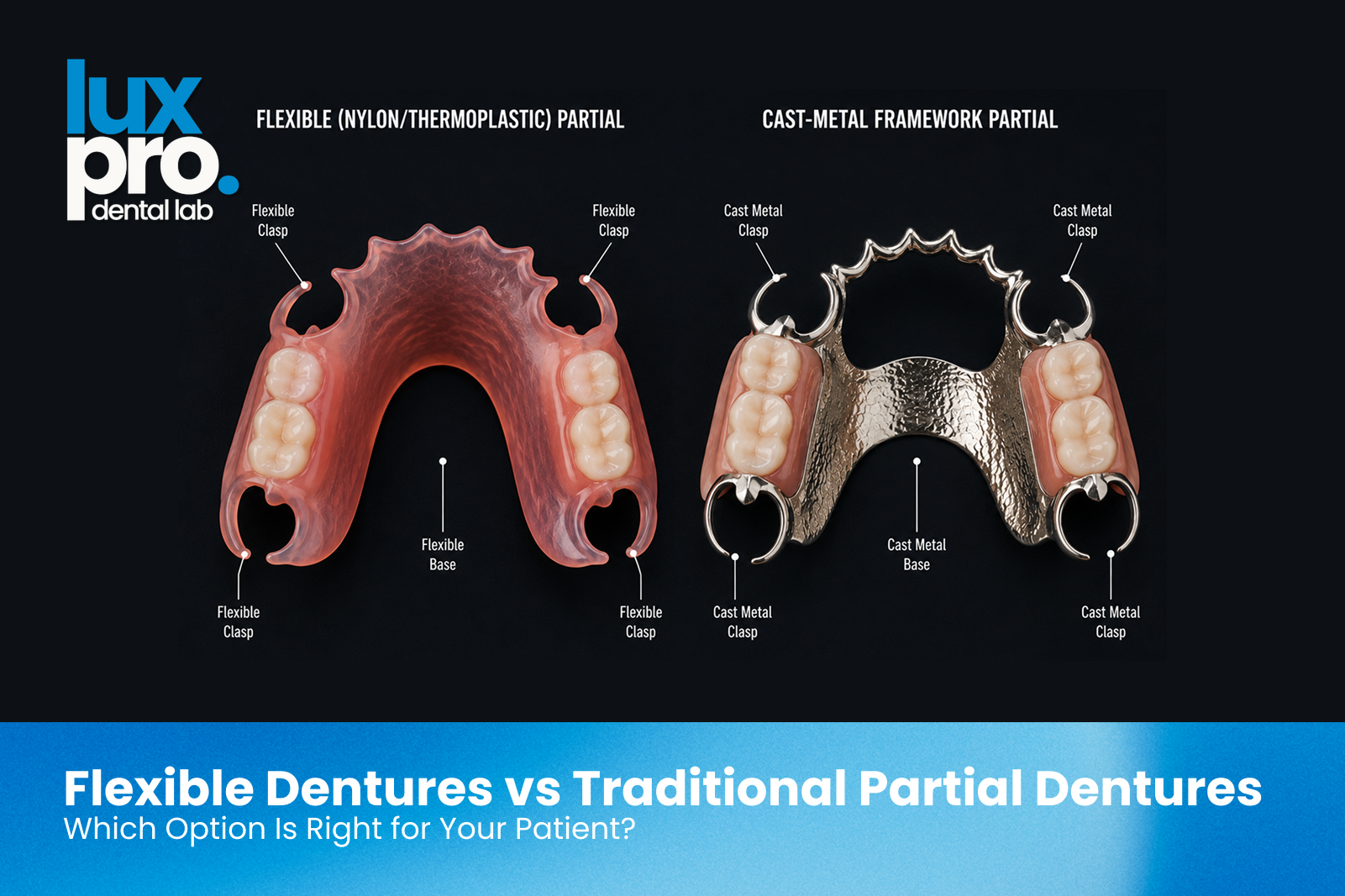 lux pro. dental lab

FLEXIBLE (NYLON/THERMOPLASTIC) PARTIAL

Flexible Clasp

Flexible Clasp

Flexible Base

Flexible Clasp

Flexible Clasp

CAST-METAL FRAMEWORK PARTIAL

Cast Metal Clasp

Cast Metal Clasp

Cast Metal Base

Cast Metal Clasp

Cast Metal Clasp

Flexible Dentures vs Traditional Partial Dentures
Which Option Is Right for Your Patient?